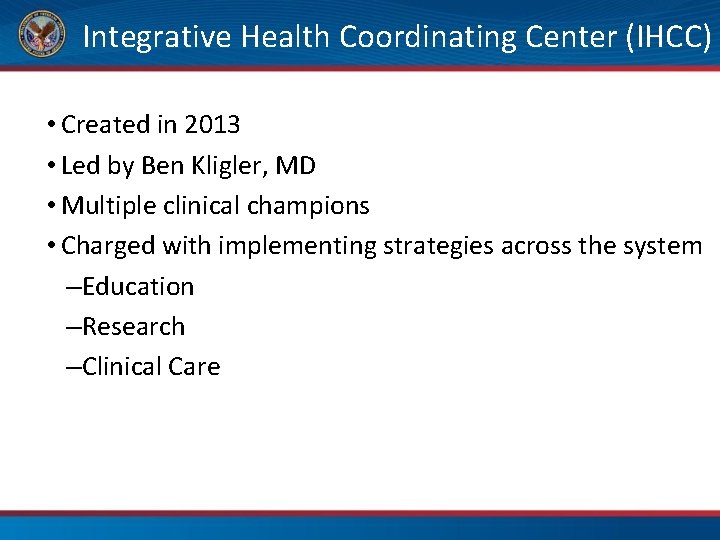 Integrative Health Coordinating Center (IHCC)

• Created in 2013
• Led by Ben Kligler, MD
• Multiple clinical champions
• Charged with implementing strategies across the system
–Education
–Research
–Clinical Care